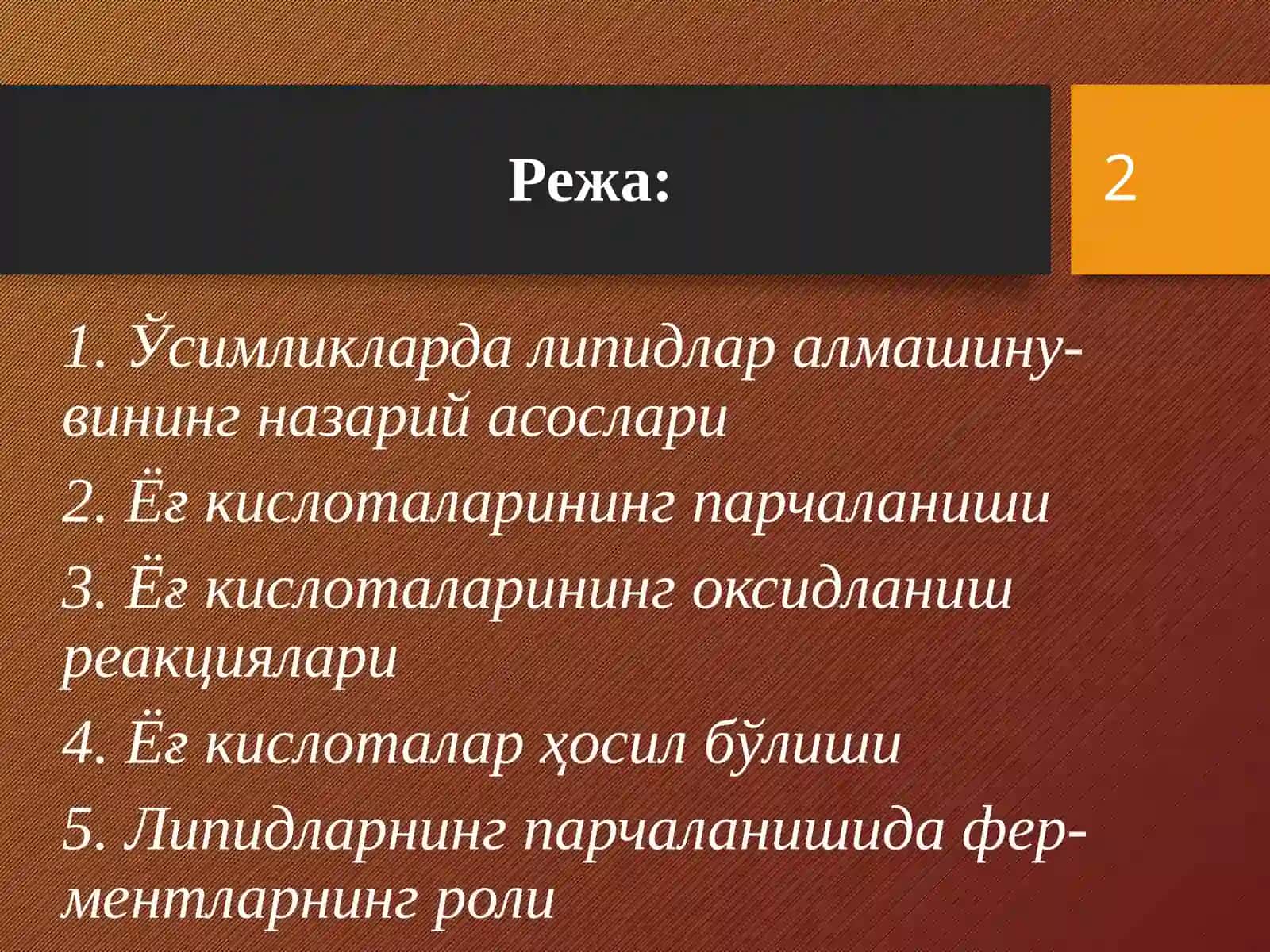 Режа:

2

1. Ўсимликларда липидлар алмашинувининг назарий асослари

2. Ёғ кислоталарининг парчаланиши

3. Ёғ кислоталарининг оксидланиш реакциялари

4. Ёғ кислоталар ҳосил бўлиши

5. Липидларнинг парчаланишида ферментларнинг роли